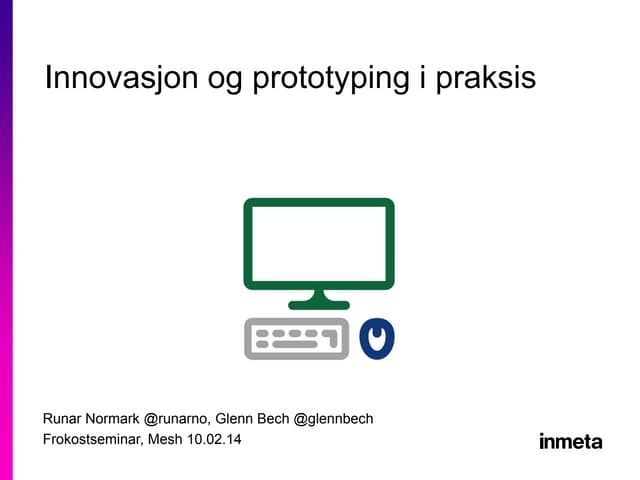 Innovasjon og prototyping i praksis

Runar Normark @runarno, Glenn Bech @glennbech
Frokostseminar, Mesh 10.02.14

inmeta